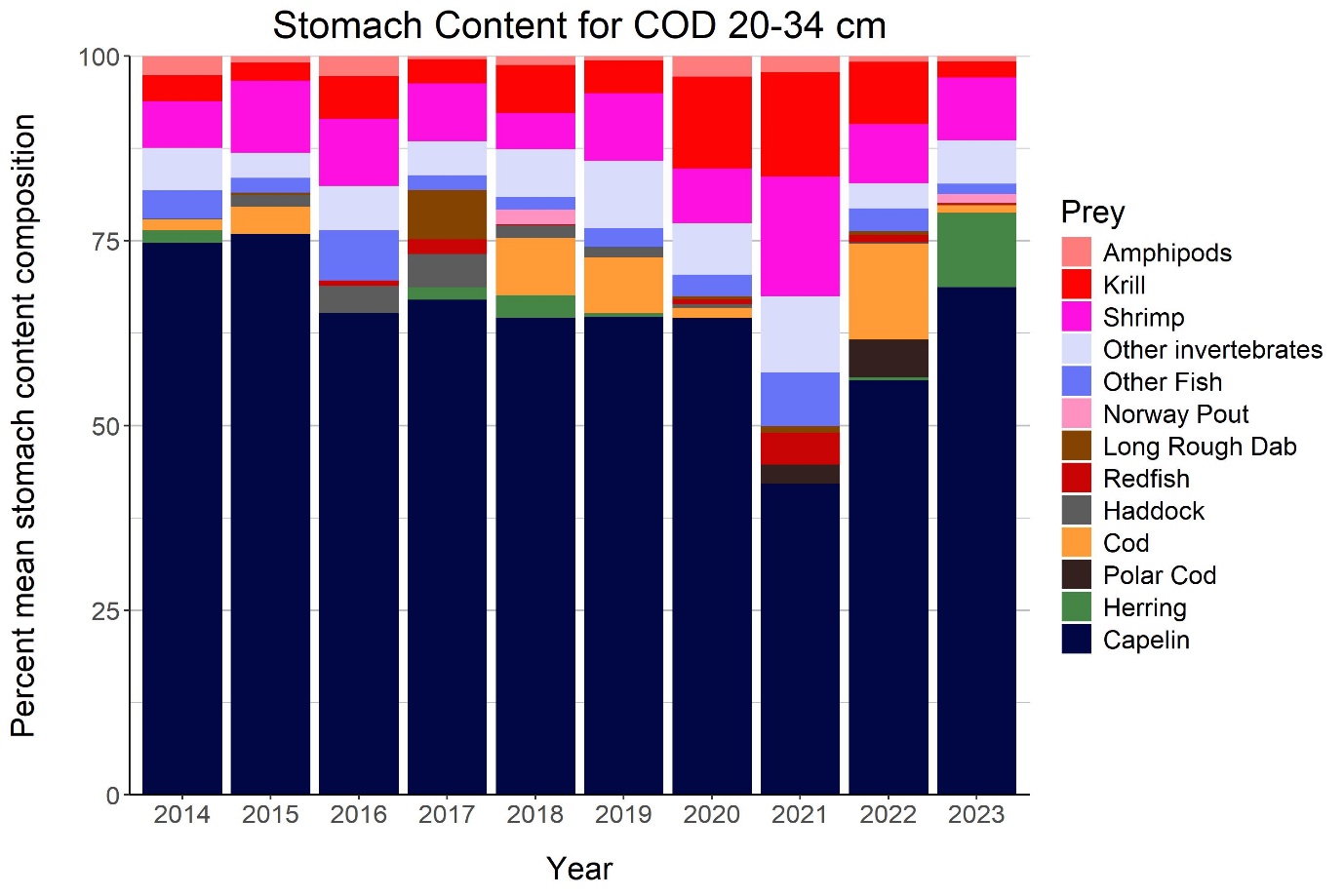 Stomach Content for COD 20-34 cm

Percent mean stomach content composition

100
75
50
25
0

2014 2015 2016 2017 2018 2019 2020 2021 2022 2023

Year

Prey
Amphipods
Krill
Shrimp
Other invertebrates
Other Fish
Norway Pout
Long Rough Dab
Redfish
Haddock
Cod
Polar Cod
Herring
Capelin